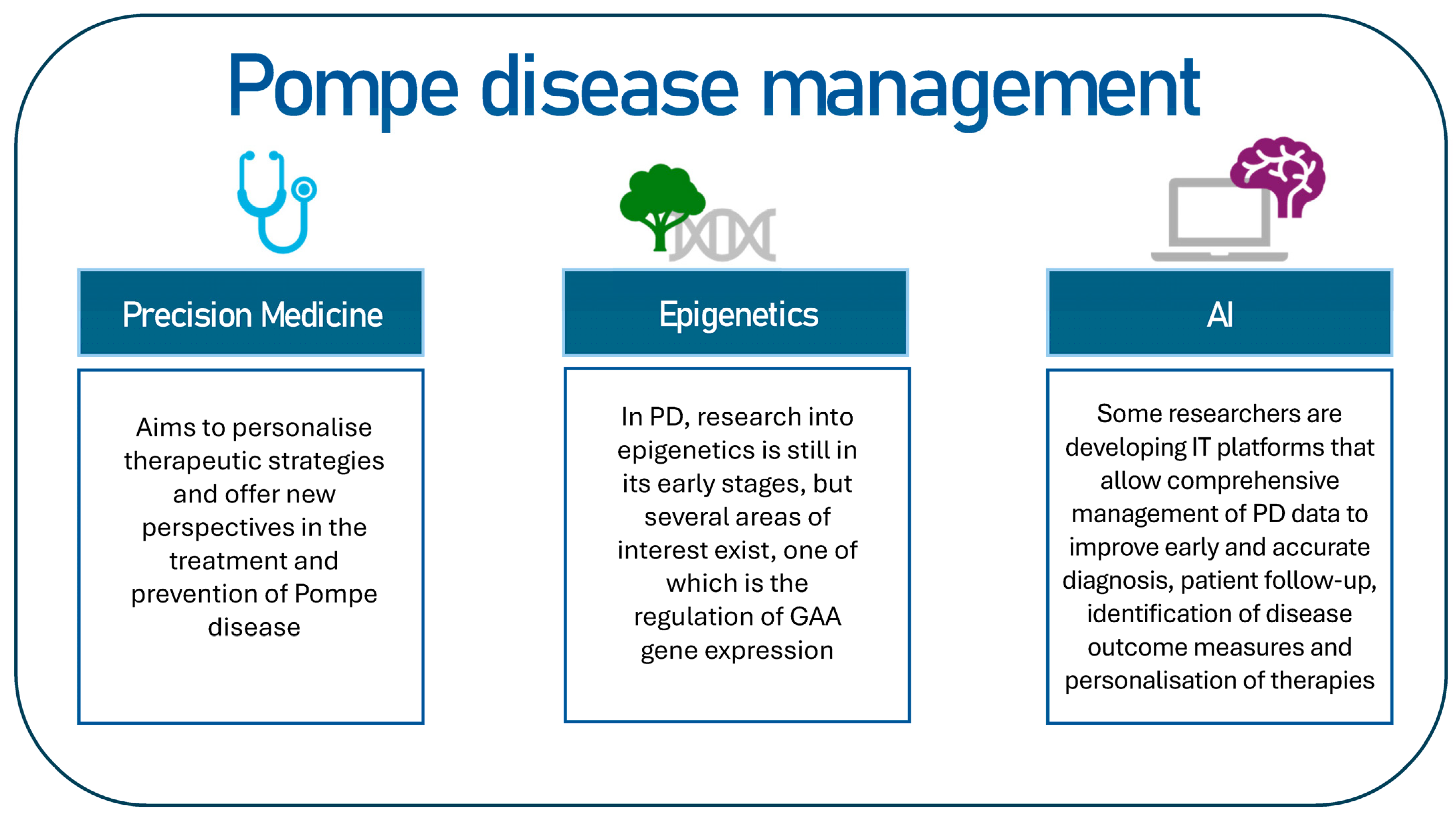 Pompe disease management

Precision Medicine

Aims to personalise therapeutic strategies and offer new perspectives in the treatment and prevention of Pompe disease

Epigenetics

In PD, research into epigenetics is still in its early stages, but several areas of interest exist, one of which is the regulation of GAA gene expression

AI

Some researchers are developing IT platforms that allow comprehensive management of PD data to improve early and accurate diagnosis, patient follow-up, identification of disease outcome measures and personalisation of therapies